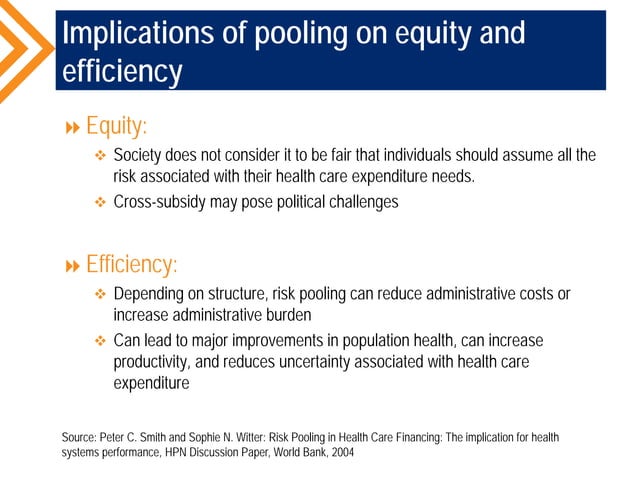 Implications of pooling on equity and efficiency

Equity:

Society does not consider it to be fair that individuals should assume all the risk associated with their health care expenditure needs.

Cross-subsidy may pose political challenges

Efficiency:

Depending on structure, risk pooling can reduce administrative costs or increase administrative burden

Can lead to major improvements in population health, can increase productivity, and reduces uncertainty associated with health care expenditure

Source: Peter C. Smith and Sophie N. Witter: Risk Pooling in Health Care Financing: The implication for health systems performance, HPN Discussion Paper, World Bank, 2004